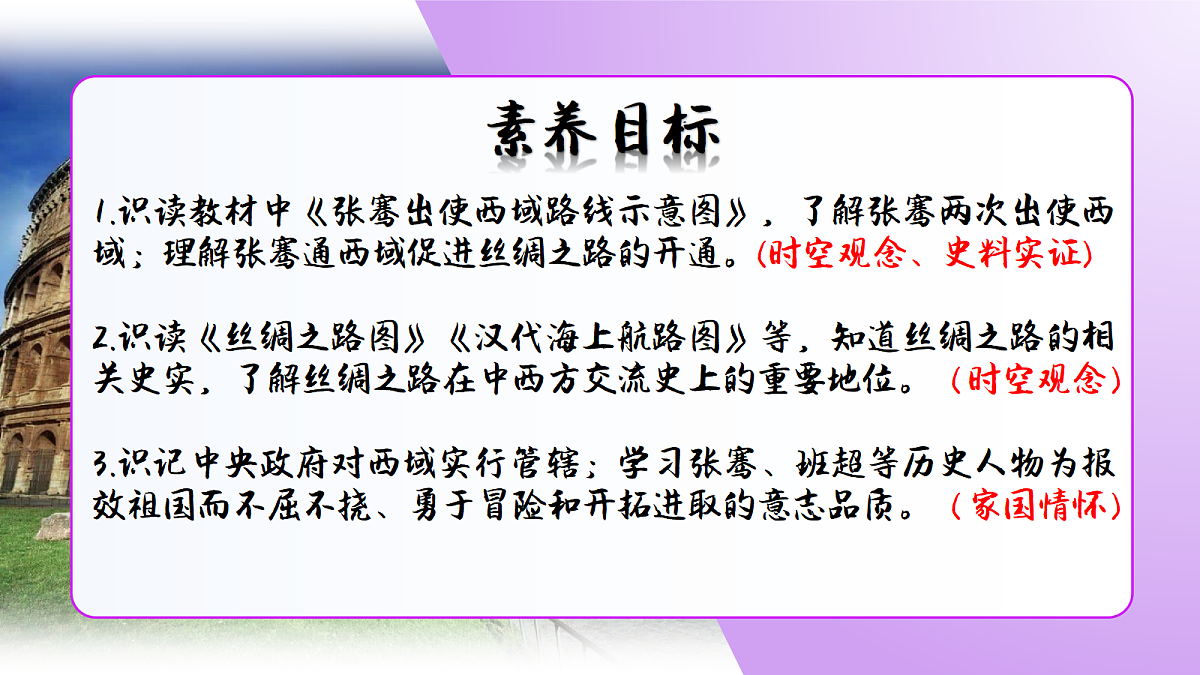 素养目标

1.识读教材中《张骞出使西域路线示意图》，了解张骞两次出使西域；理解张骞通西域促进丝绸之路的开通。(时空观念、史料实证)

2.识读《丝绸之路图》《汉代海上航路图》等，知道丝绸之路的相关史实，了解丝绸之路在中西方交流史上的重要地位。（时空观念）

3.识记中央政府对西域实行管辖；学习张骞、班超等历史人物为报效祖国而不屈不挠、勇于冒险和开拓进取的意志品质。（家国情怀）